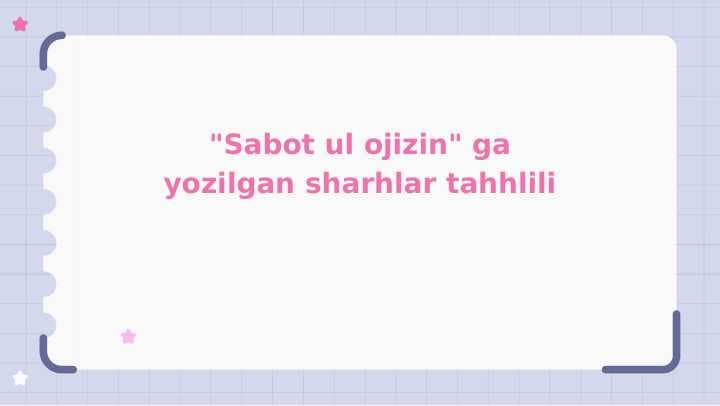 "Sabot ul ojizin" ga yozilgan sharhlar tahhlili